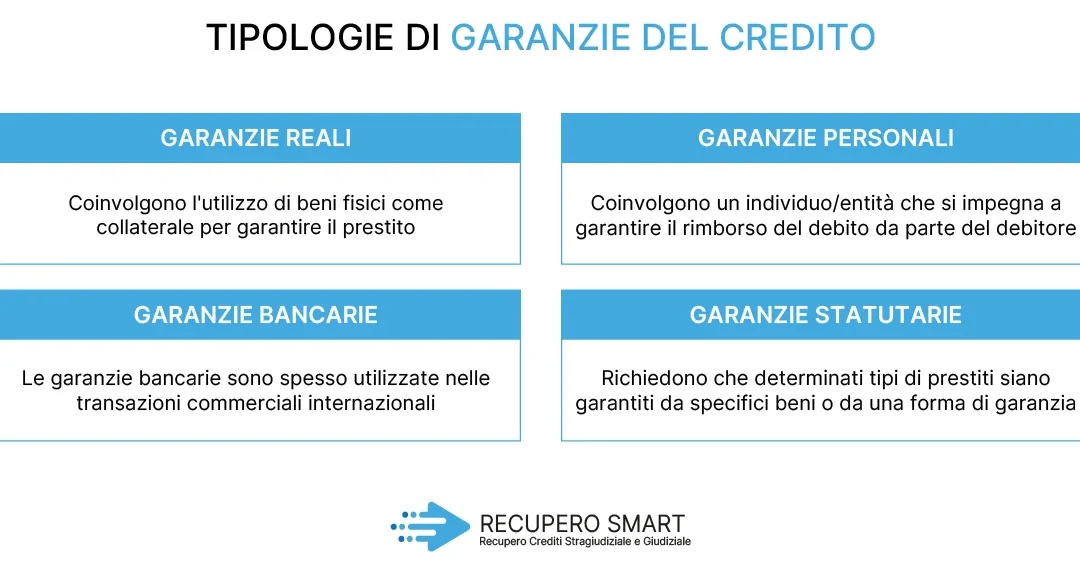 TIPOLOGIE DI GARANZIE DEL CREDITO

GARANZIE REALI

Coinvolgono l'utilizzo di beni fisici come collaterale per garantire il prestito

GARANZIE PERSONALI

Coinvolgono un individuo/entità che si impegna a garantire il rimborso del debito da parte del debitore

GARANZIE BANCARIE

Le garanzie bancarie sono spesso utilizzate nelle transazioni commerciali internazionali

GARANZIE STATUTARIE

Richiedono che determinati tipi di prestiti siano garantiti da specifici beni o da una forma di garanzia

RECUPERO SMART
Recupero Crediti Stragiudiziale e Giudiziale